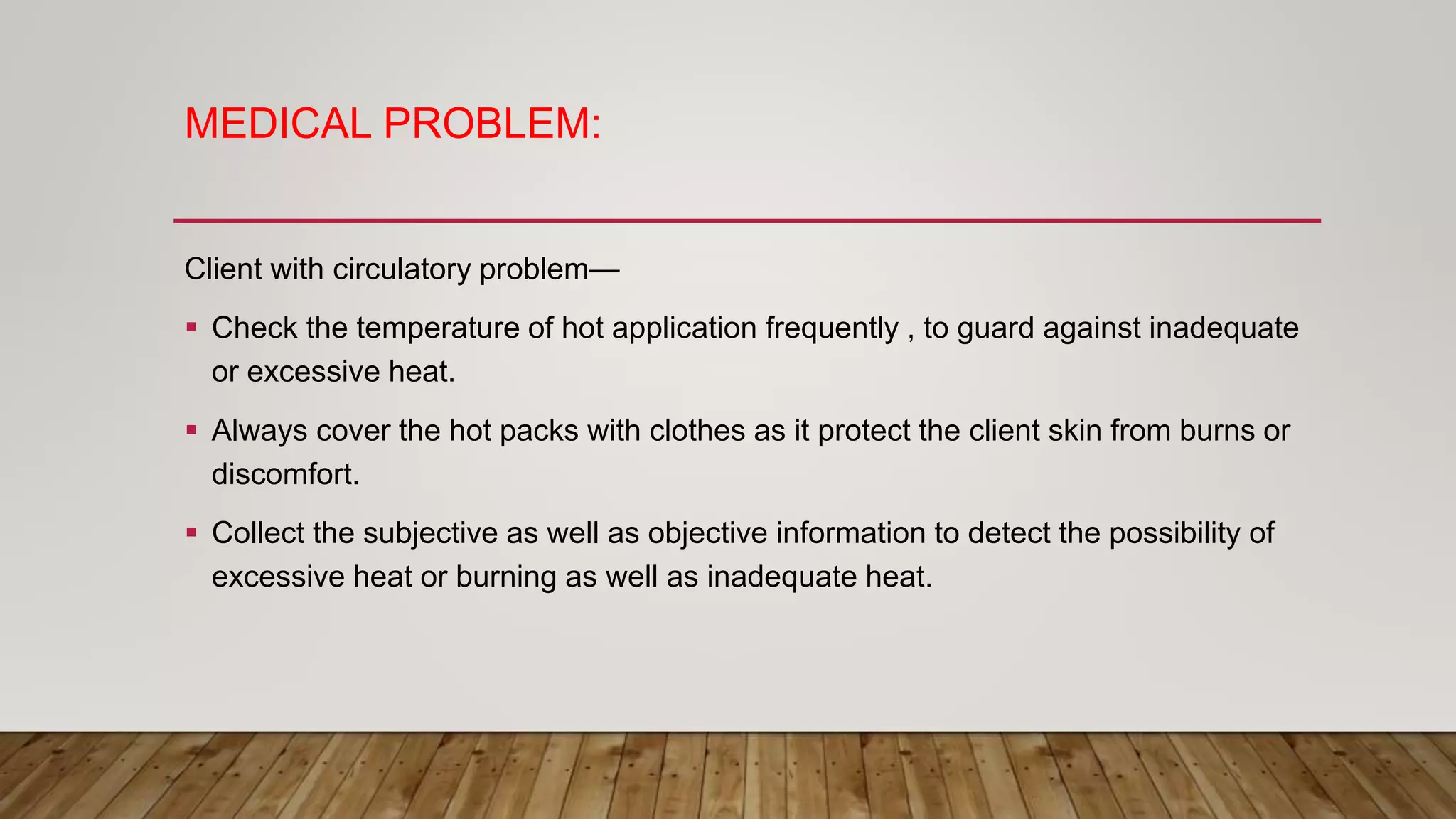 MEDICAL PROBLEM:

Client with circulatory problem—

▪ Check the temperature of hot application frequently , to guard against inadequate or excessive heat.

▪ Always cover the hot packs with clothes as it protect the client skin from burns or discomfort.

▪ Collect the subjective as well as objective information to detect the possibility of excessive heat or burning as well as inadequate heat.